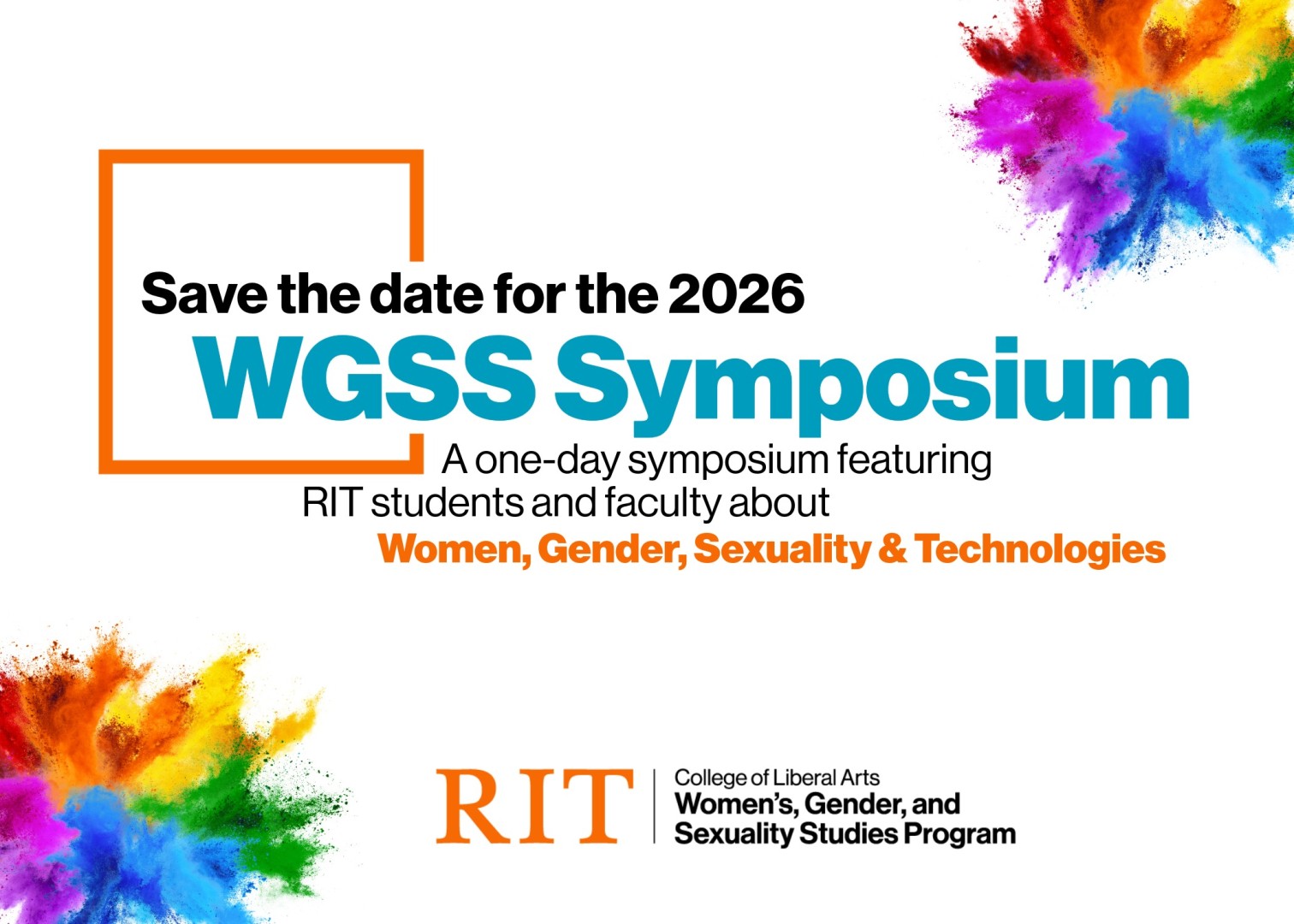 Save the date for the 2026
WGSS Symposium
A one-day symposium featuring RIT students and faculty about
Women, Gender, Sexuality & Technologies

RIT
College of Liberal Arts
Women's, Gender, and Sexuality Studies Program